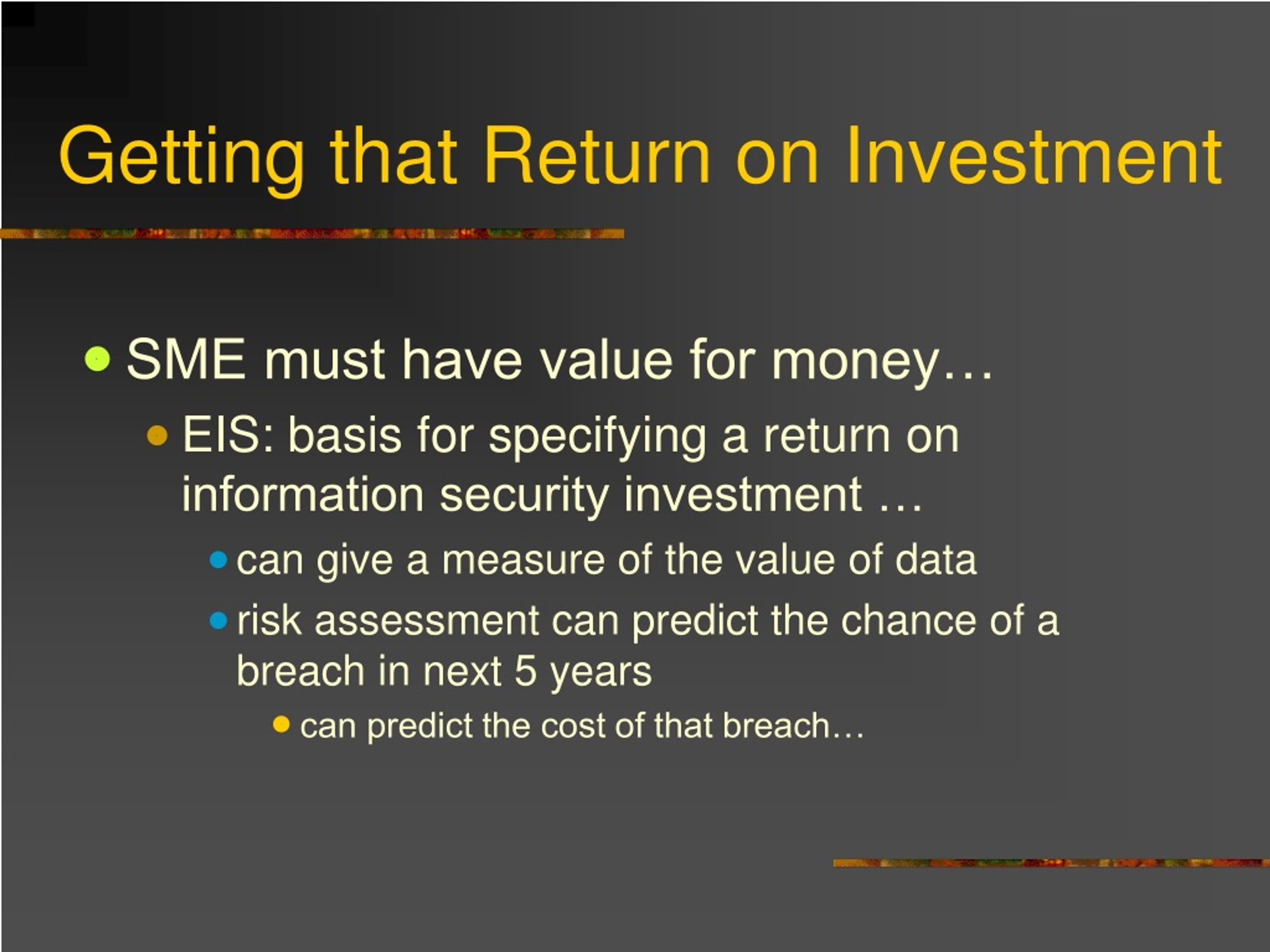 Getting that Return on Investment

- SME must have value for money…
  - EIS: basis for specifying a return on information security investment …
    - can give a measure of the value of data
    - risk assessment can predict the chance of a breach in next 5 years
      - can predict the cost of that breach…